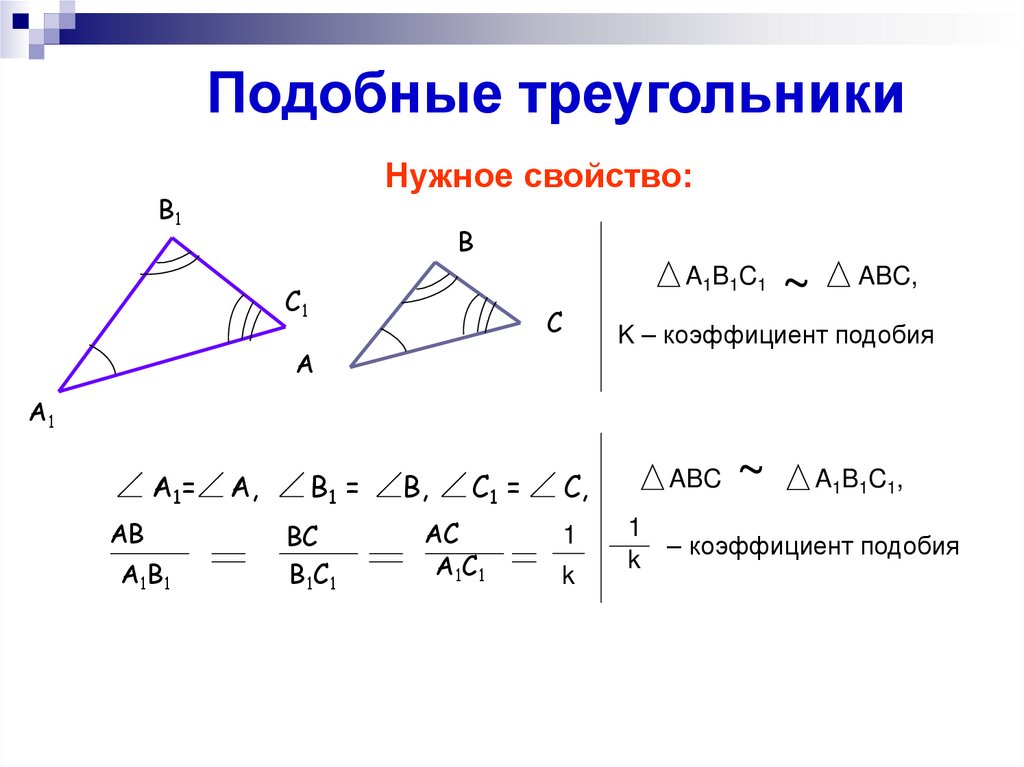 Подобные треугольники

Нужное свойство:

$B_1$

$C_1$

$A_1$

B

C

A

$\triangle A_1B_1C_1 \sim \triangle ABC$,

K – коэффициент подобия

$\angle A_1 = \angle A$, $\angle B_1 = \angle B$, $\angle C_1 = \angle C$,

$\frac{AB}{A_1B_1} = \frac{BC}{B_1C_1} = \frac{AC}{A_1C_1} = \frac{1}{k}$

$\triangle ABC \sim \triangle A_1B_1C_1$,

$\frac{1}{k}$ – коэффициент подобия